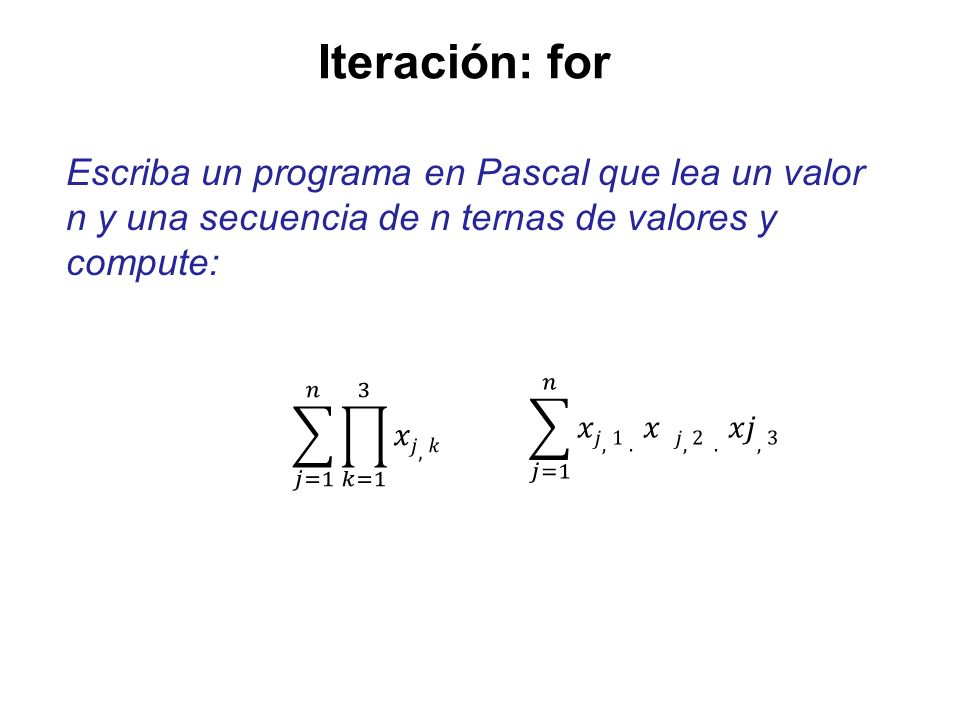 Iteración: for

Escriba un programa en Pascal que lea un valor n y una secuencia de n ternas de valores y compute:

$\sum_{j=1}^{n} \prod_{k=1}^{3} x_{j,k}$ $\sum_{j=1}^{n} x_{j,1} . x_{j,2} . xj_{,3}$